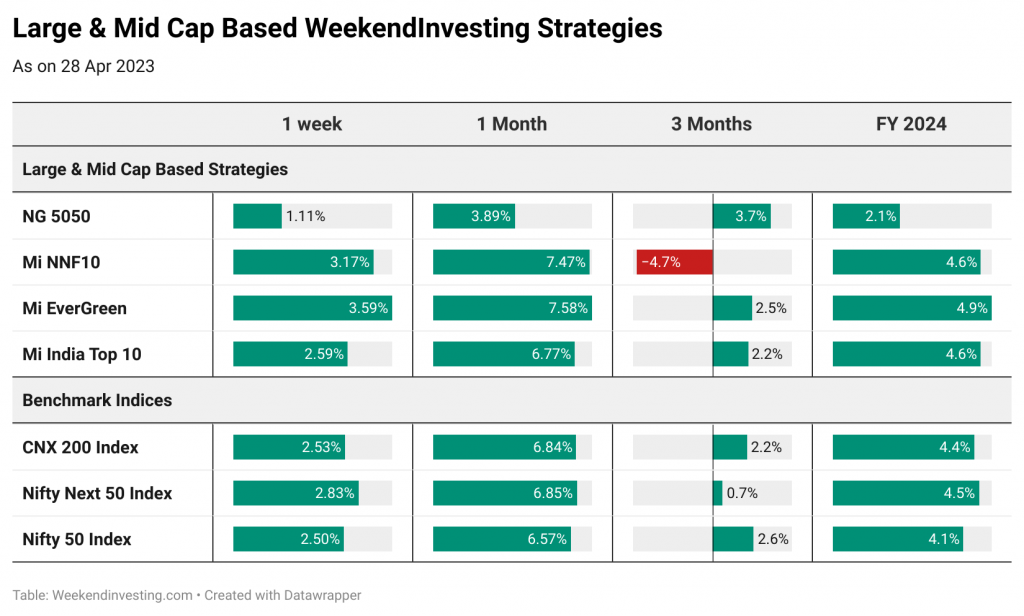 Large & Mid Cap Based WeekendInvesting Strategies

As on 28 Apr 2023

| | 1 week | 1 Month | 3 Months | FY 2024 |
|---|---|---|---|---|
| Large & Mid Cap Based Strategies | | | | |
| NG 5050 | 1.11% | 3.89% | 3.7% | 2.1% |
| Mi NNF10 | 3.17% | 7.47% | −4.7% | 4.6% |
| Mi EverGreen | 3.59% | 7.58% | 2.5% | 4.9% |
| Mi India Top 10 | 2.59% | 6.77% | 2.2% | 4.6% |
| Benchmark Indices | | | | |
| CNX 200 Index | 2.53% | 6.84% | 2.2% | 4.4% |
| Nifty Next 50 Index | 2.83% | 6.85% | 0.7% | 4.5% |
| Nifty 50 Index | 2.50% | 6.57% | 2.6% | 4.1% |

Table: Weekendinvesting.com • Created with Datawrapper